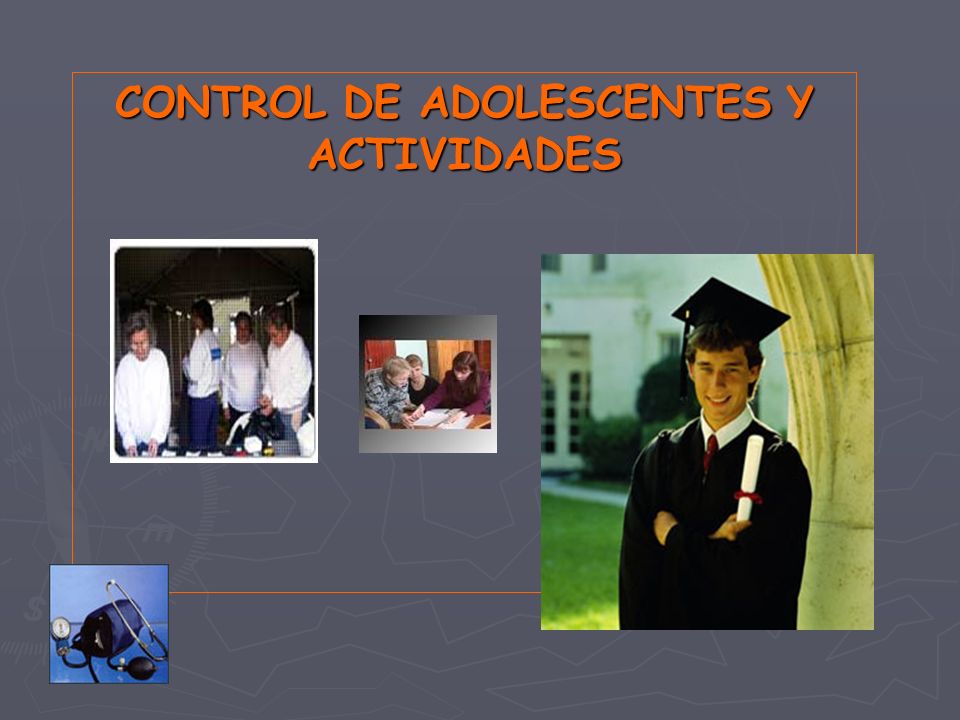 CONTROL DE ADOLESCENTES Y ACTIVIDADES